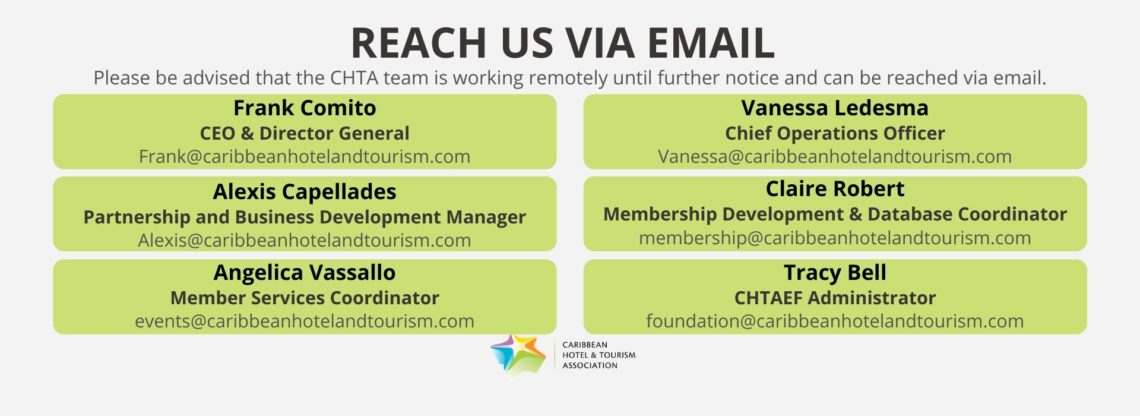 REACH US VIA EMAIL

Please be advised that the CHTA team is working remotely until further notice and can be reached via email.

Frank Comito
CEO & Director General
Frank@caribbeanhotelandtourism.com

Alexis Capellades
Partnership and Business Development Manager
Alexis@caribbeanhotelandtourism.com

Angelica Vassallo
Member Services Coordinator
events@caribbeanhotelandtourism.com

Vanessa Ledesma
Chief Operations Officer
Vanessa@caribbeanhotelandtourism.com

Claire Robert
Membership Development & Database Coordinator
membership@caribbeanhotelandtourism.com

Tracy Bell
CHTAEF Administrator
foundation@caribbeanhotelandtourism.com

CARIBBEAN HOTEL & TOURISM ASSOCIATION